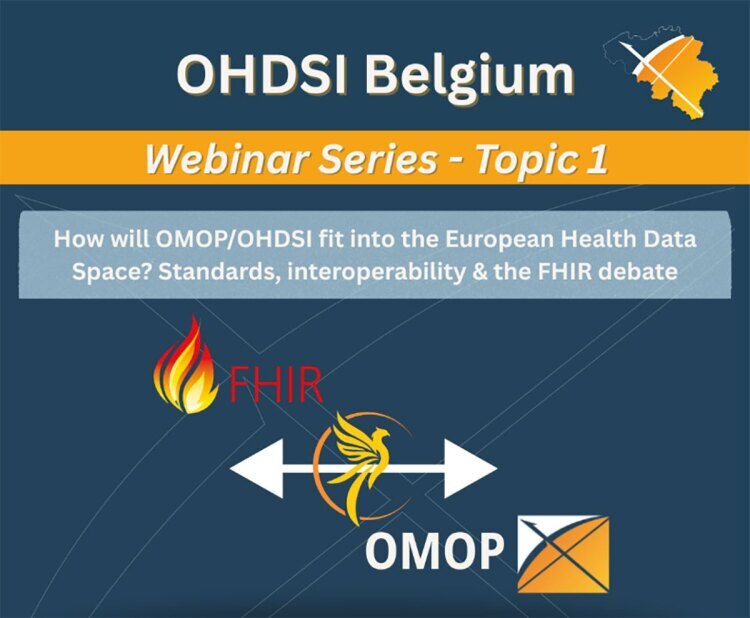 OHDSI Belgium

Webinar Series - Topic 1

How will OMOP/OHDSI fit into the European Health Data Space? Standards, interoperability & the FHIR debate

FHIR

OMOP